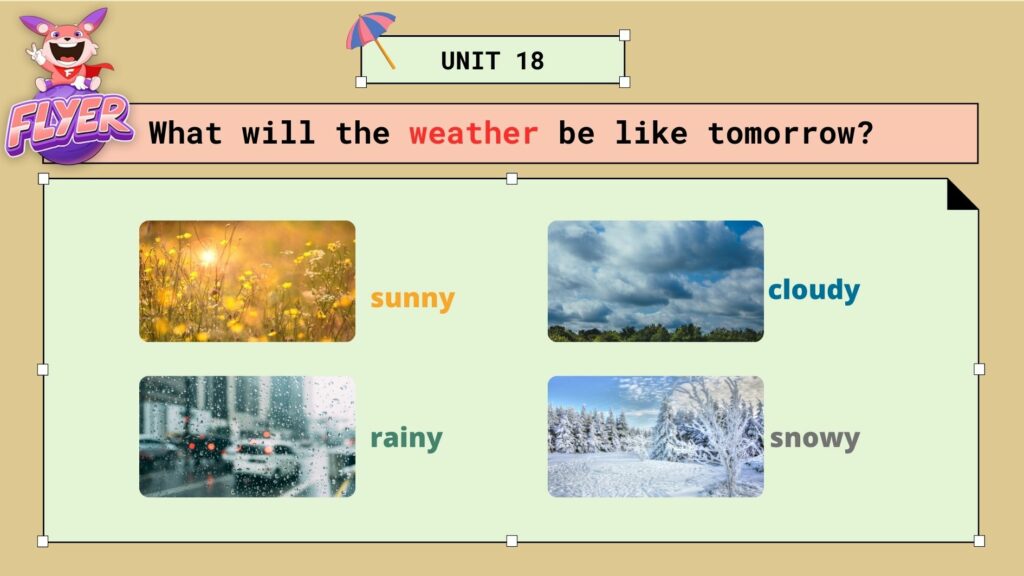 FLYER

UNIT 18

What will the weather be like tomorrow?

sunny

cloudy

rainy

snowy